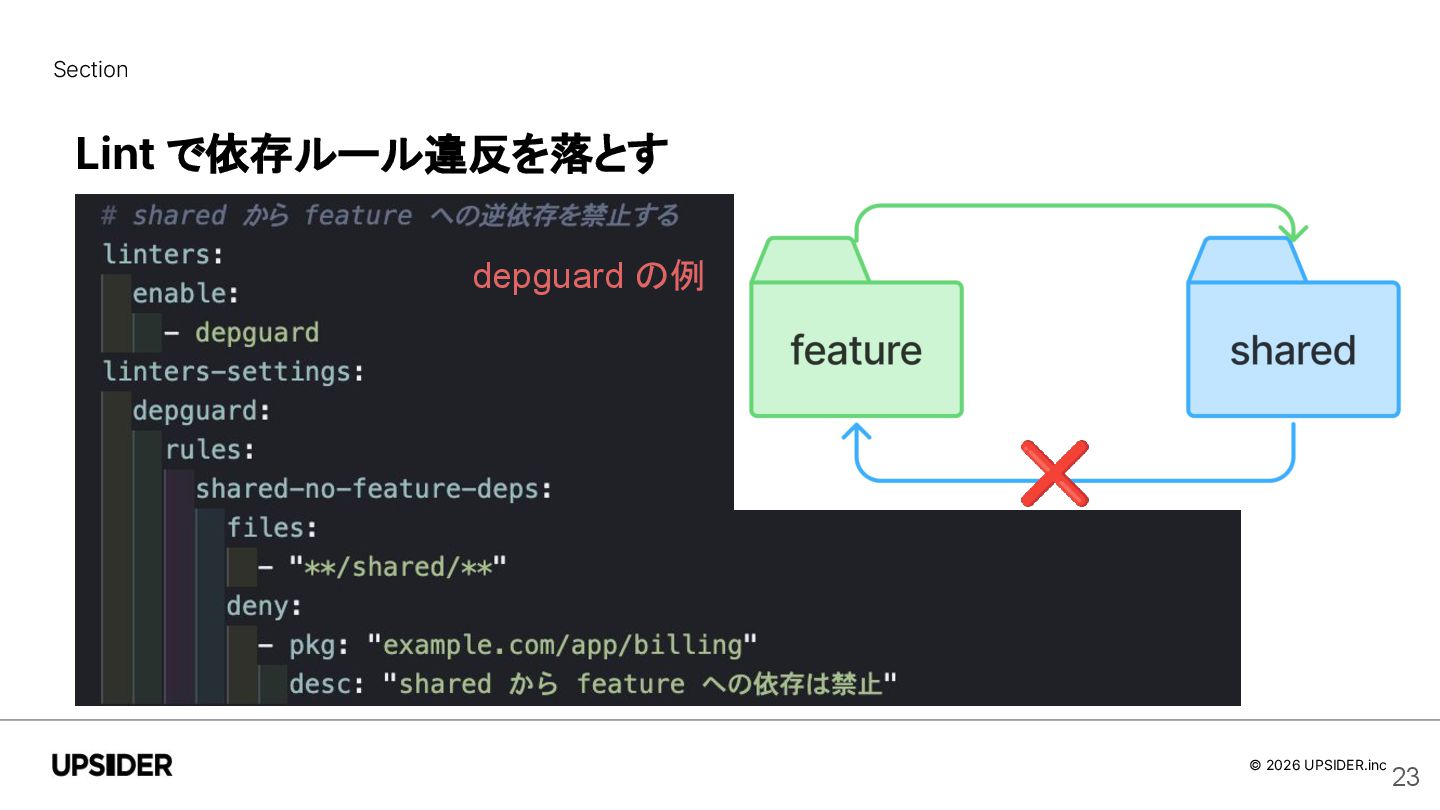 Section

Lint で依存ルール違反を落とす

# shared から feature への逆依存を禁止する
linters:
  enable:
    - depguard
linters-settings:
  depguard:
    rules:
      shared-no-feature-deps:
        files:
          - "**/shared/**"
        deny:
          - pkg: "example.com/app/billing"
            desc: "shared から feature への依存は禁止"

depguard の例

feature

shared

UPSIDER

© 2026 UPSIDER.inc 23